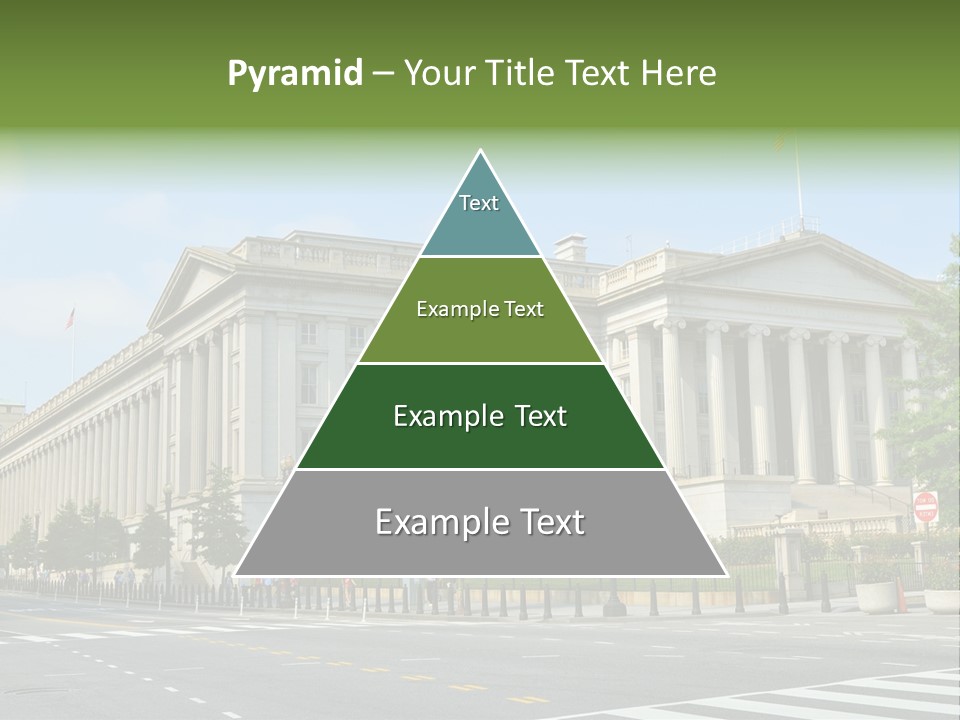 Pyramid – Your Title Text Here

Text

Example Text

Example Text

Example Text